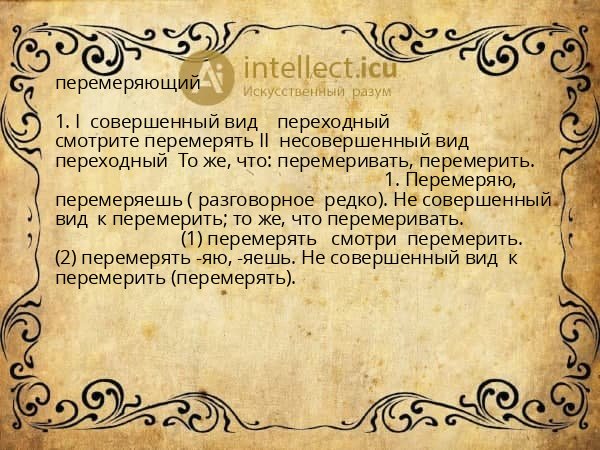 intellect.icu
Искусственный разум

перемеряющий

1. I совершенный вид переходный смотрите перемерять II несовершенный вид переходный То же, что: перемеривать, перемерить. 1. Перемеряю, перемеряешь ( разговорное редко). Не совершенный вид к перемерить; то же, что перемеривать. (1) перемерять смотри перемерить. (2) перемерять -яю, -яешь. Не совершенный вид к перемерить (перемерять).